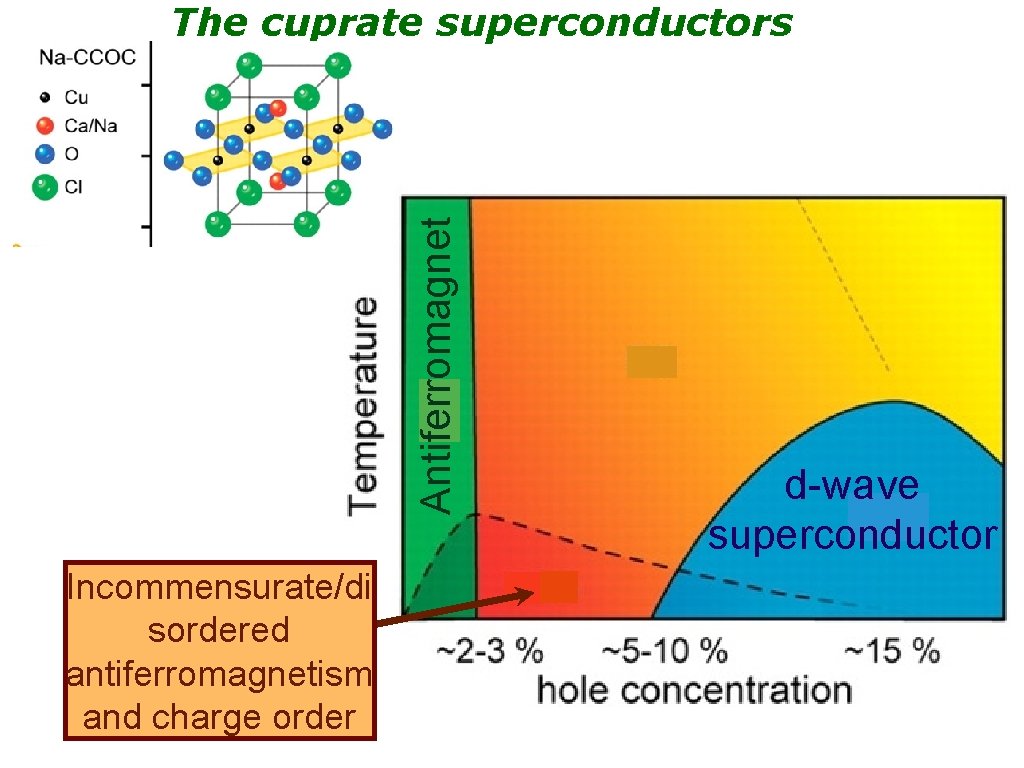 The cuprate superconductors

Na-CCOC
Cu
Ca/Na
O
Cl

Temperature

Antiferromagnet

d-wave superconductor

Incommensurate/disordered antiferromagnetism and charge order

~2-3 %
~5-10 %
~15 %
hole concentration